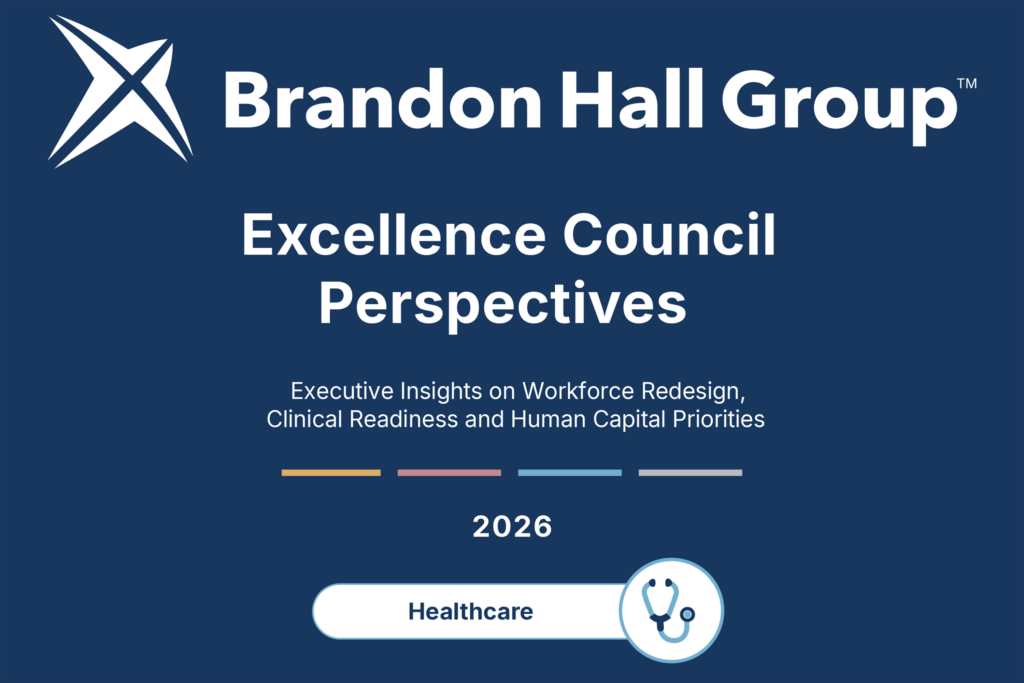 Brandon Hall Group™

Excellence Council Perspectives

Executive Insights on Workforce Redesign, Clinical Readiness and Human Capital Priorities

2026

Healthcare